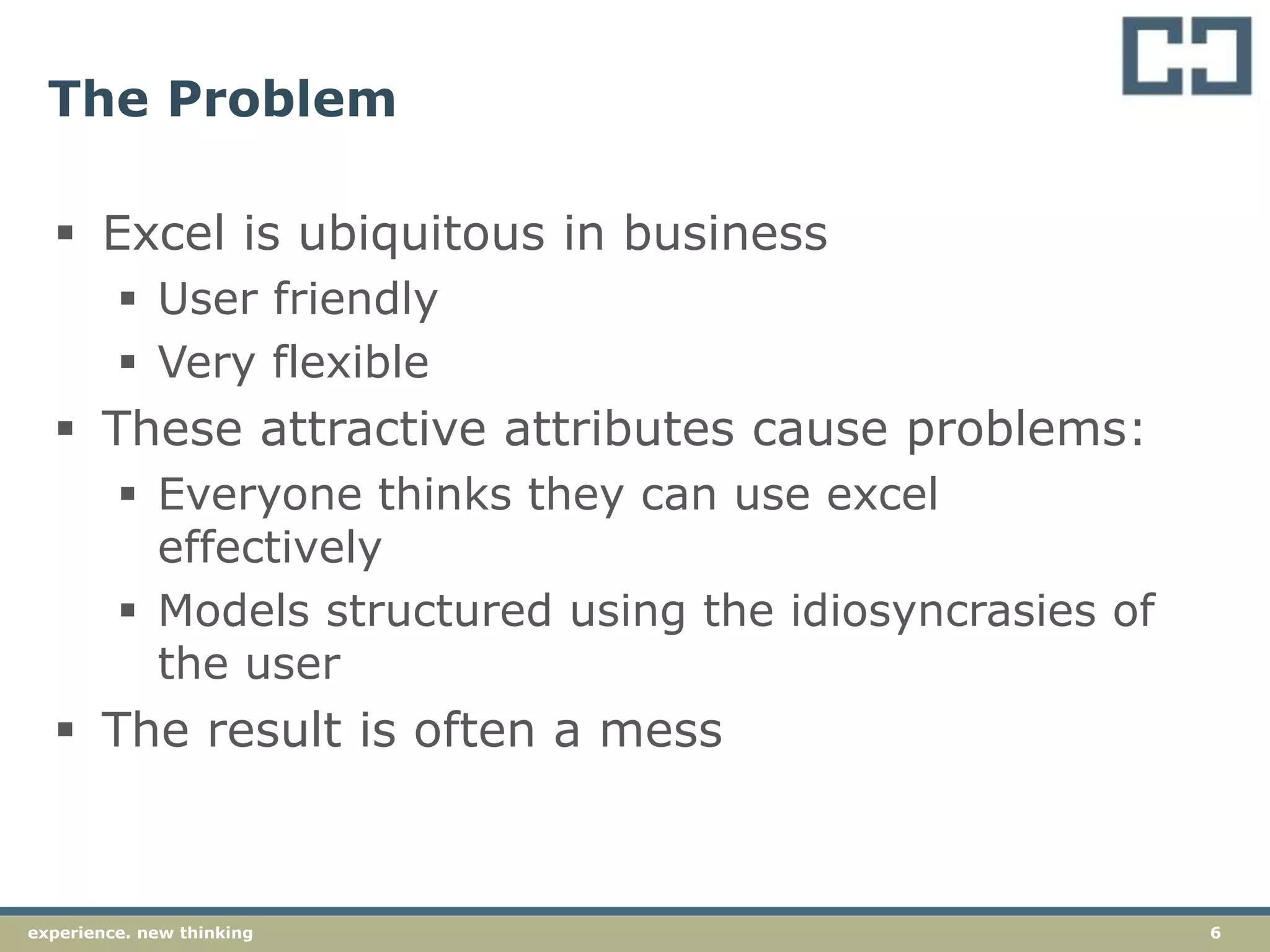 The Problem

▪ Excel is ubiquitous in business
 ▪ User friendly
 ▪ Very flexible
▪ These attractive attributes cause problems:
 ▪ Everyone thinks they can use excel effectively
 ▪ Models structured using the idiosyncrasies of the user
▪ The result is often a mess

experience. new thinking

6